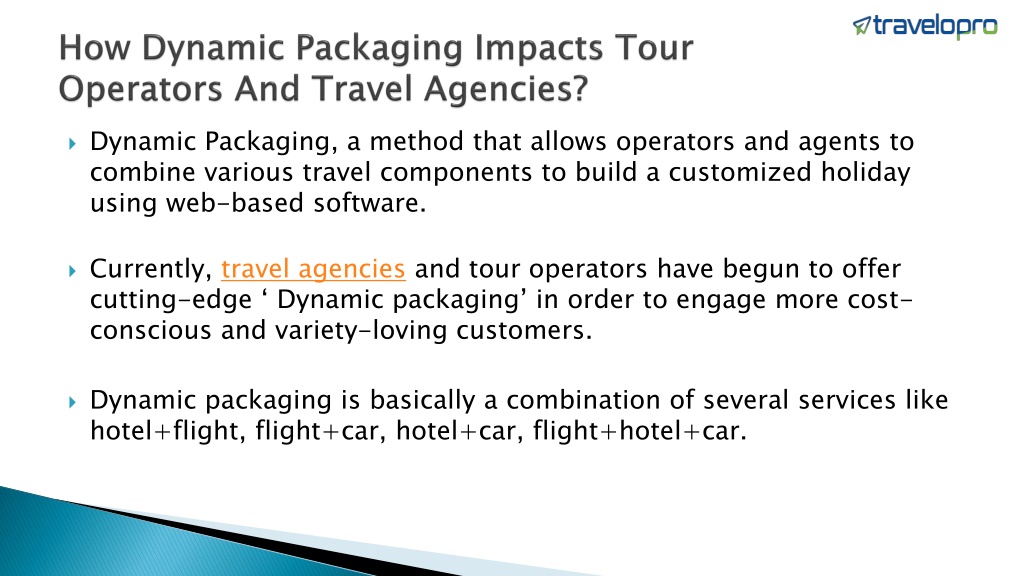 travelopro

How Dynamic Packaging Impacts Tour Operators And Travel Agencies?

Dynamic Packaging, a method that allows operators and agents to combine various travel components to build a customized holiday using web-based software.

Currently, travel agencies and tour operators have begun to offer cutting-edge ‘ Dynamic packaging’ in order to engage more cost-conscious and variety-loving customers.

Dynamic packaging is basically a combination of several services like hotel+flight, flight+car, hotel+car, flight+hotel+car.